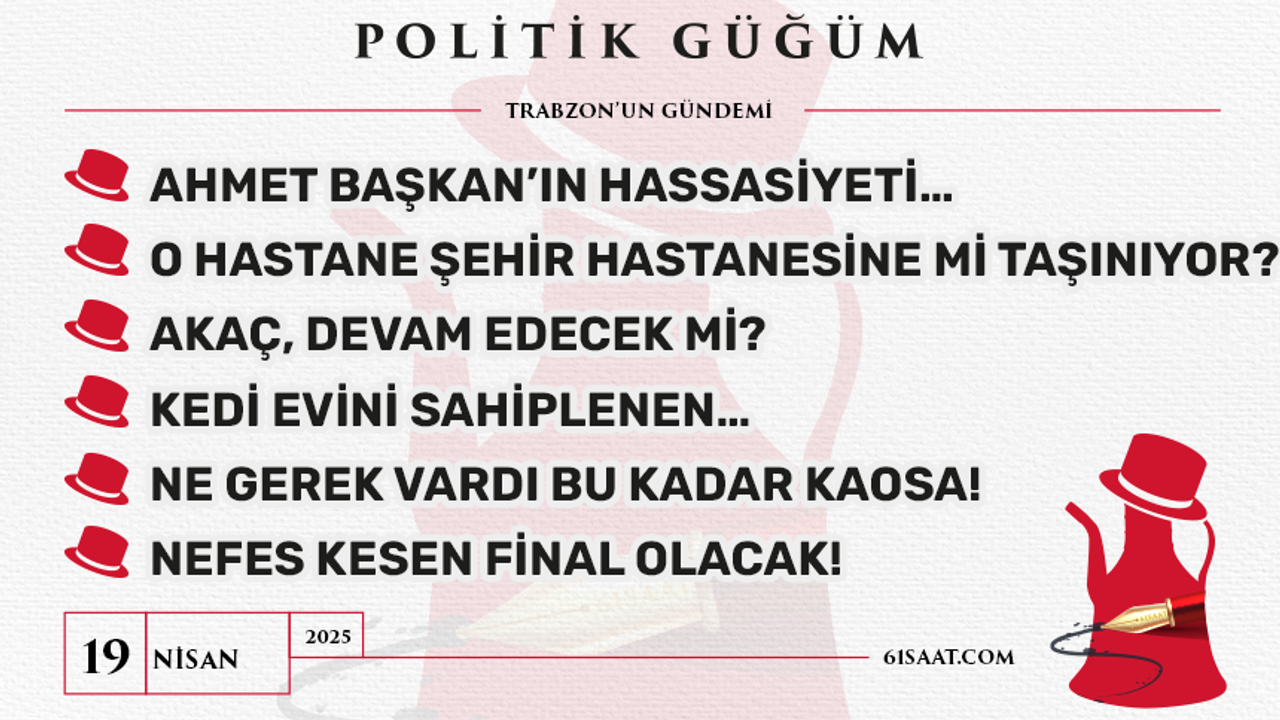 POLİTİK GÜĞÜM

TRABZON'UN GÜNDEMİ

AHMET BAŞKAN'IN HASSASİYETİ...

O HASTANE ŞEHİR HASTANESİNE Mİ TAŞINIYOR?

AKAÇ, DEVAM EDECEK Mİ?

KEDİ EVİNİ SAHİPLENEN...

NE GEREK VARDI BU KADAR KAOSA!

NEFES KESEN FİNAL OLACAK!

19 NİSAN 2025

61SAAT.COM